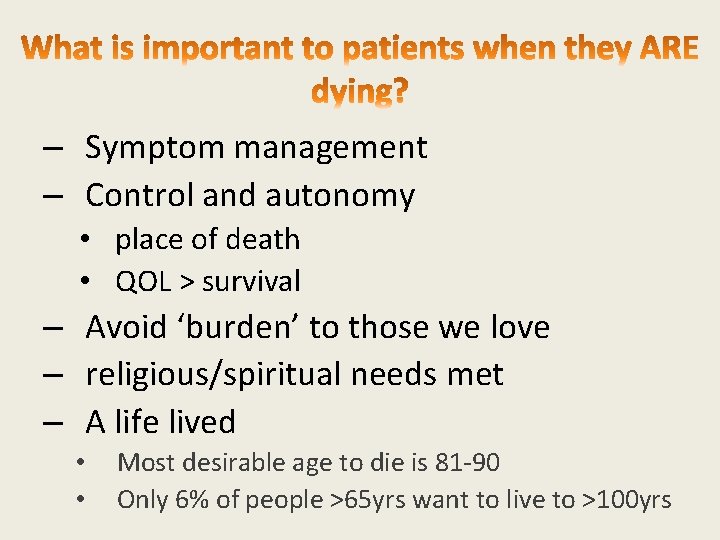 What is important to patients when they ARE dying?

– Symptom management
– Control and autonomy
• place of death
• QOL > survival
– Avoid ‘burden’ to those we love
– religious/spiritual needs met
– A life lived
• Most desirable age to die is 81-90
• Only 6% of people >65yrs want to live to >100yrs